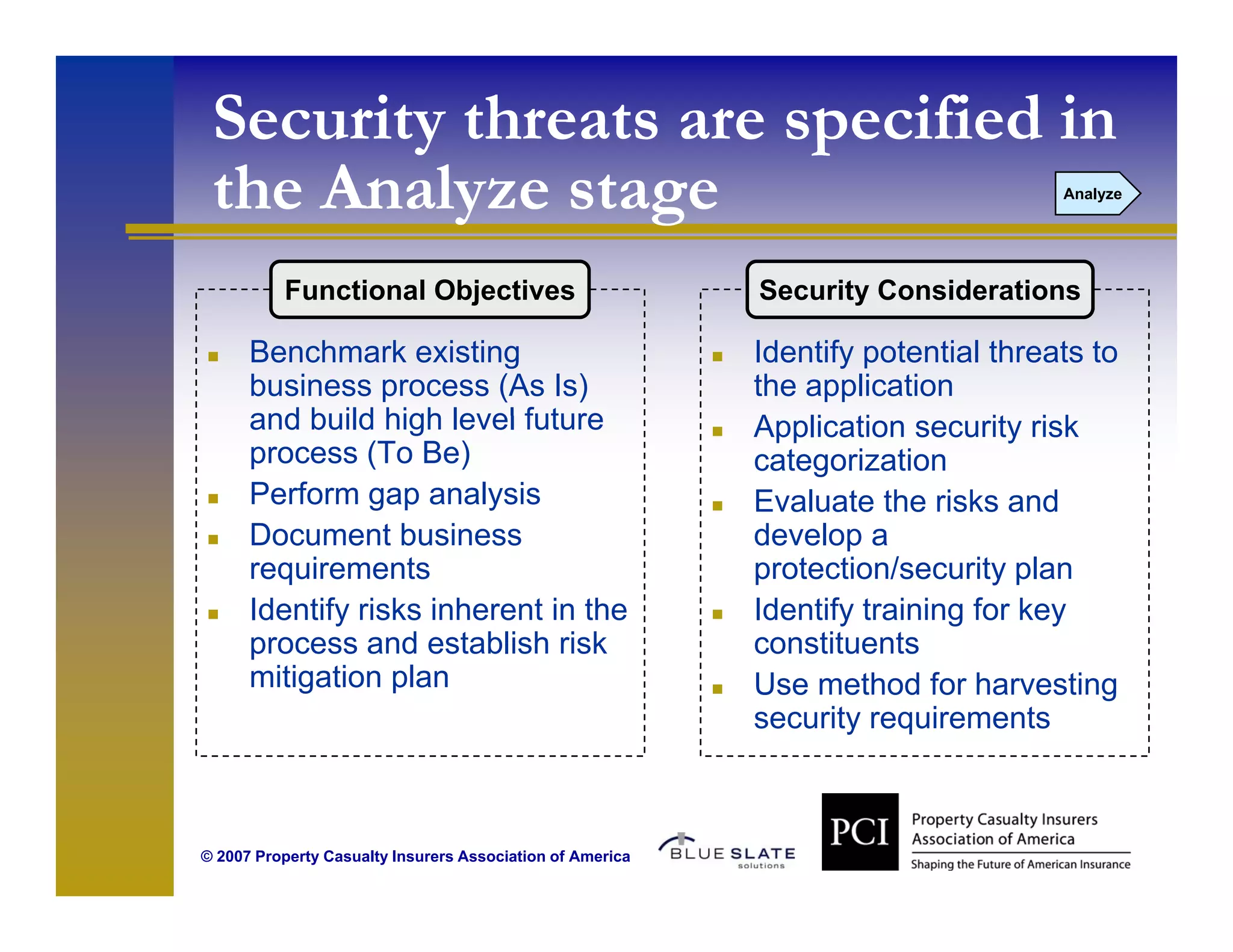 Security threats are specified in the Analyze stage

Analyze

Functional Objectives

- Benchmark existing business process (As Is) and build high level future process (To Be)
- Perform gap analysis
- Document business requirements
- Identify risks inherent in the process and establish risk mitigation plan

Security Considerations

- Identify potential threats to the application
- Application security risk categorization
- Evaluate the risks and develop a protection/security plan
- Identify training for key constituents
- Use method for harvesting security requirements

© 2007 Property Casualty Insurers Association of America

BLUE SLATE solutions

PCI Property Casualty Insurers Association of America

Shaping the Future of American Insurance